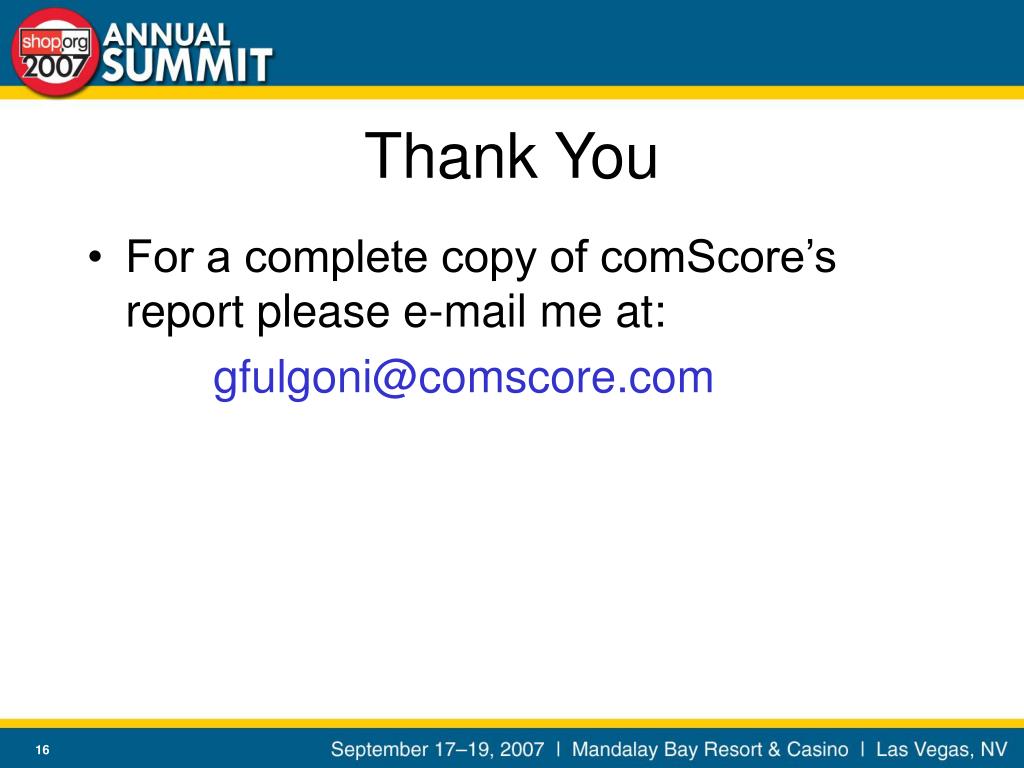 shop.org 2007 ANNUAL SUMMIT

Thank You

• For a complete copy of comScore's report please e-mail me at:

gfulgoni@comscore.com

16

September 17–19, 2007 | Mandalay Bay Resort & Casino | Las Vegas, NV